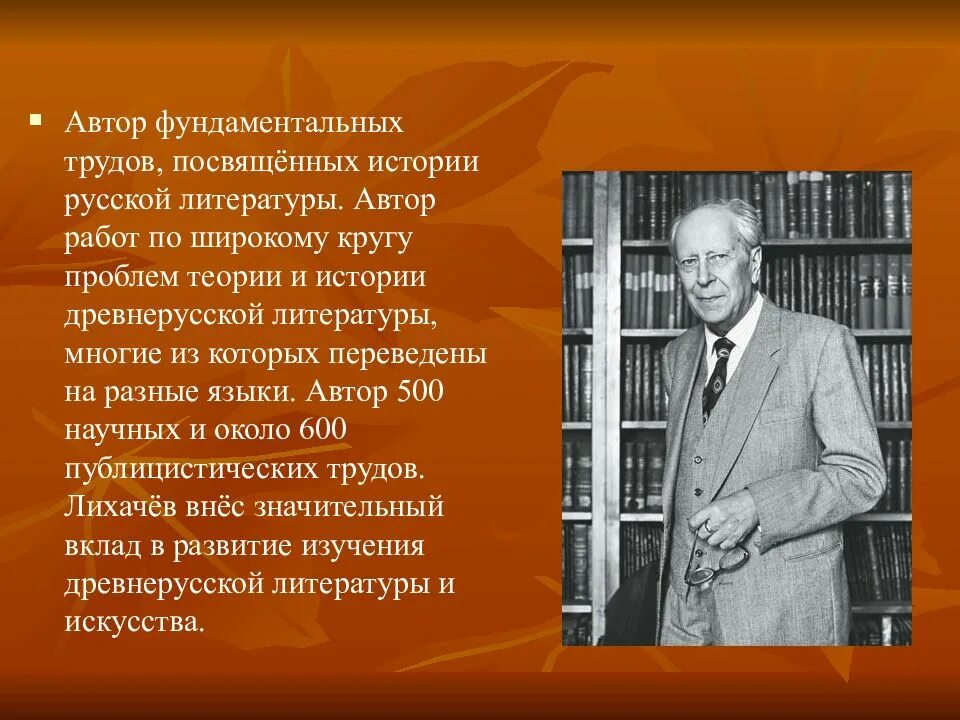 Автор фундаментальных трудов, посвящённых истории русской литературы. Автор работ по широкому кругу проблем теории и истории древнерусской литературы, многие из которых переведены на разные языки. Автор 500 научных и около 600 публицистических трудов. Лихачёв внёс значительный вклад в развитие изучения древнерусской литературы и искусства.